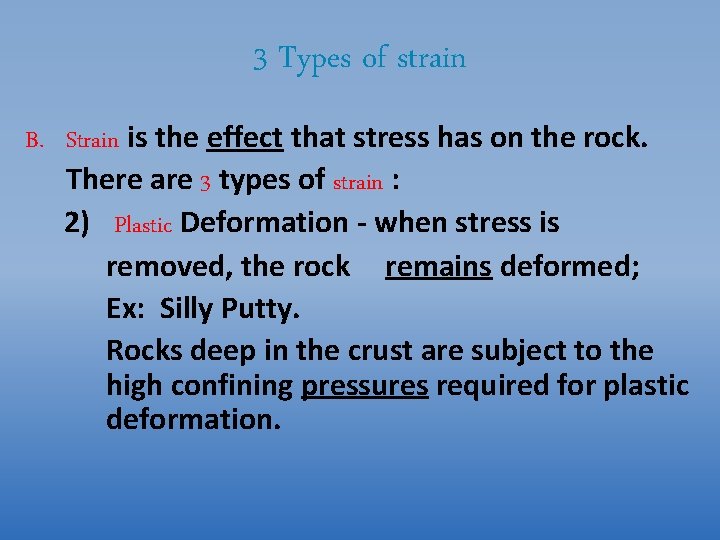 3 Types of strain

B. Strain is the effect that stress has on the rock. There are 3 types of strain :

2) Plastic Deformation - when stress is removed, the rock remains deformed; Ex: Silly Putty.

Rocks deep in the crust are subject to the high confining pressures required for plastic deformation.